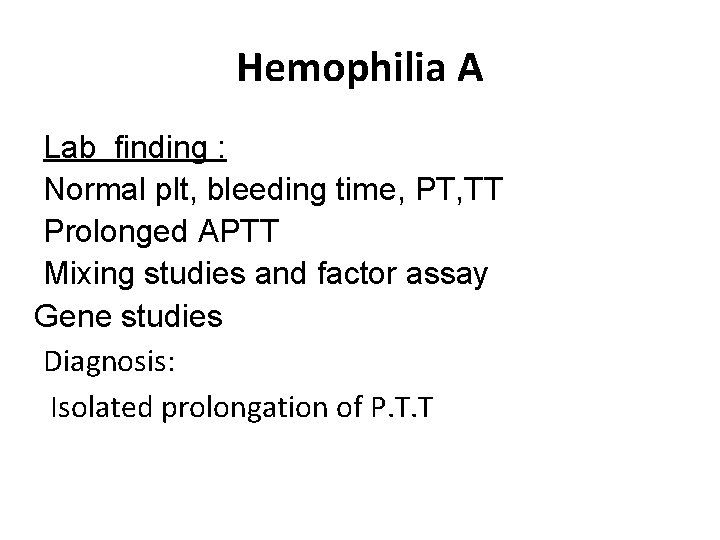 Hemophilia A

Lab finding :
Normal plt, bleeding time, PT,TT
Prolonged APTT
Mixing studies and factor assay
Gene studies
Diagnosis:
Isolated prolongation of P.T.T